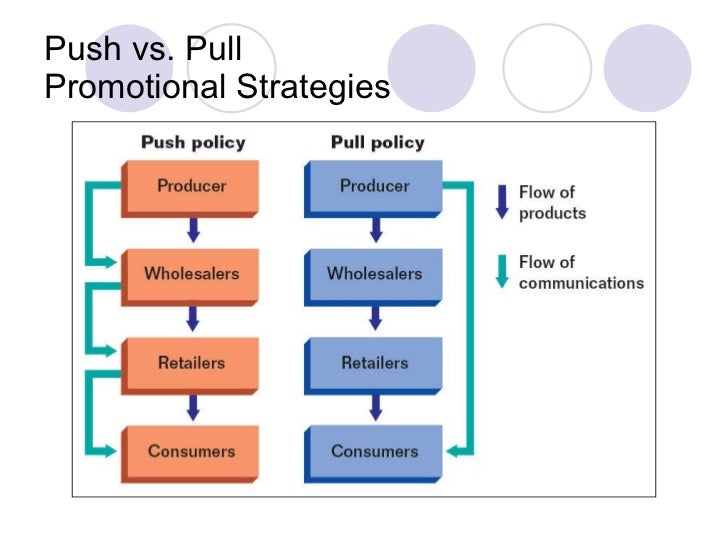 Push vs. Pull Promotional Strategies

Push policy

Producer

Wholesalers

Retailers

Consumers

Pull policy

Producer

Wholesalers

Retailers

Consumers

Flow of products

Flow of communications